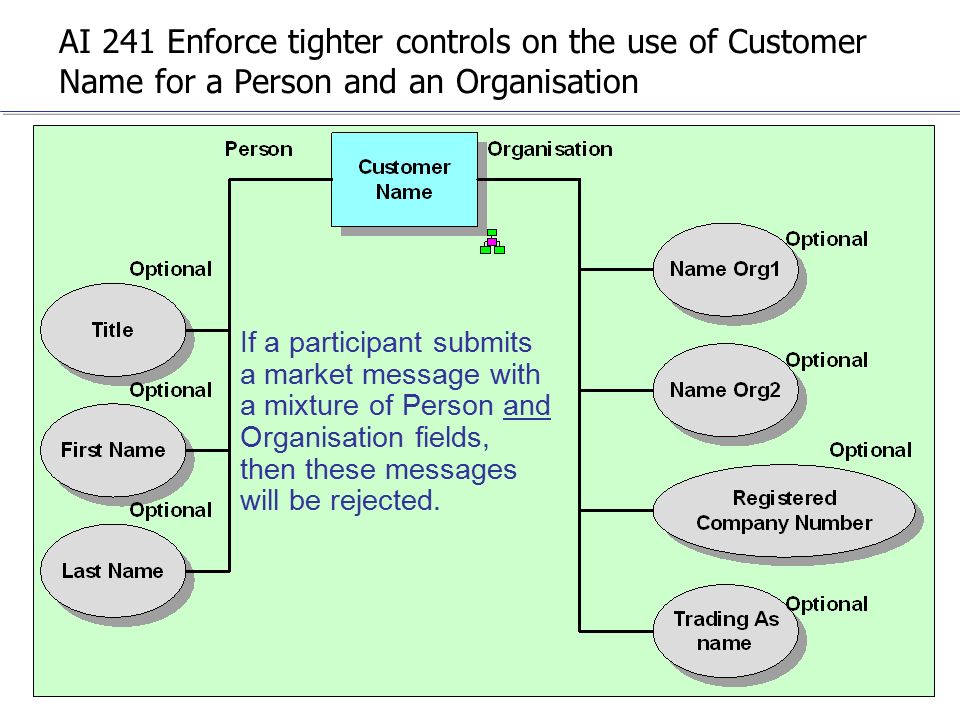 AI 241 Enforce tighter controls on the use of Customer Name for a Person and an Organisation

Person

Customer Name

Organisation

Optional

Title

Optional

First Name

Optional

Last Name

If a participant submits a market message with a mixture of Person and Organisation fields, then these messages will be rejected.

Optional

Name Org1

Optional

Name Org2

Optional

Registered Company Number

Optional

Trading As name